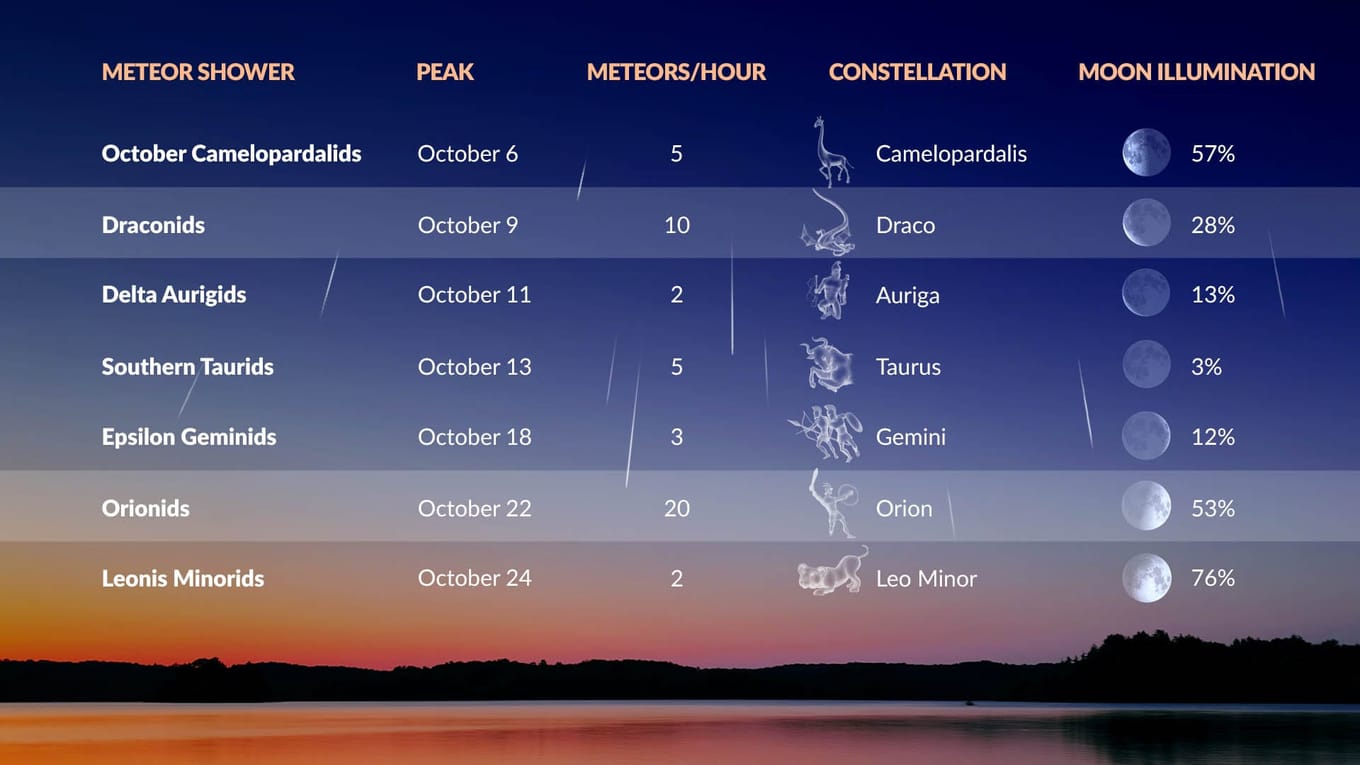 | METEOR SHOWER | PEAK | METEORS/HOUR | CONSTELLATION | MOON ILLUMINATION |
|---|---|---|---|---|
| October Camelopardalids | October 6 | 5 | Camelopardalis | 57% |
| Draconids | October 9 | 10 | Draco | 28% |
| Delta Aurigids | October 11 | 2 | Auriga | 13% |
| Southern Taurids | October 13 | 5 | Taurus | 3% |
| Epsilon Geminids | October 18 | 3 | Gemini | 12% |
| Orionids | October 22 | 20 | Orion | 53% |
| Leonis Minorids | October 24 | 2 | Leo Minor | 76% |